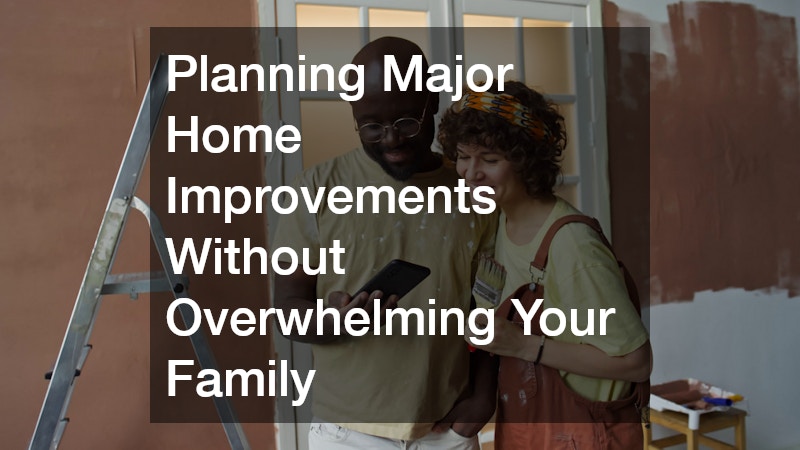 Planning Major Home Improvements Without Overwhelming Your Family